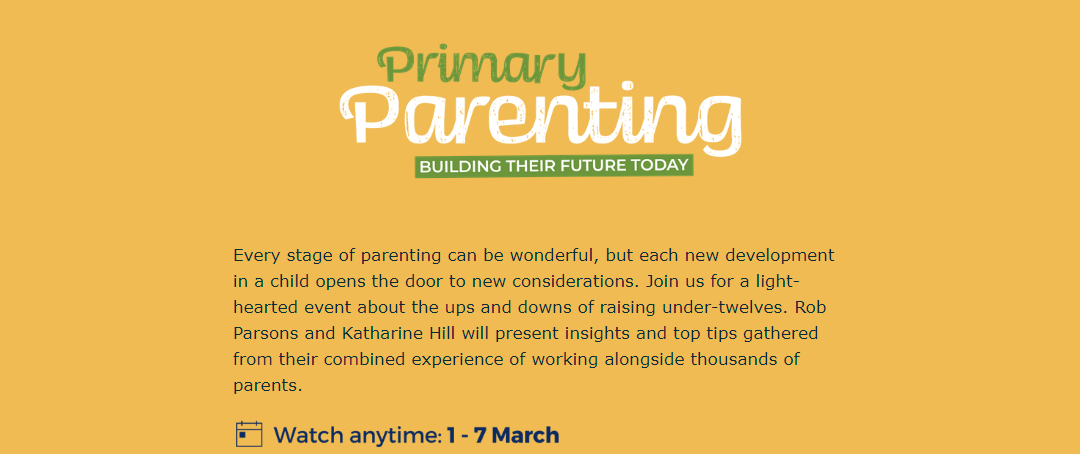 Primary
Parenting
BUILDING THEIR FUTURE TODAY

Every stage of parenting can be wonderful, but each new development in a child opens the door to new considerations. Join us for a light-hearted event about the ups and downs of raising under-twelves. Rob Parsons and Katharine Hill will present insights and top tips gathered from their combined experience of working alongside thousands of parents.

Watch anytime: 1 - 7 March